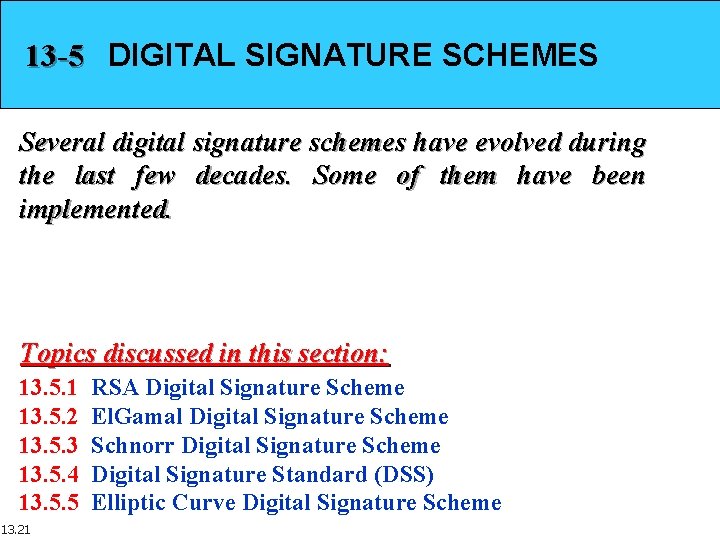 13-5 DIGITAL SIGNATURE SCHEMES

Several digital signature schemes have evolved during the last few decades. Some of them have been implemented.

Topics discussed in this section:

13.5.1 RSA Digital Signature Scheme
13.5.2 ElGamal Digital Signature Scheme
13.5.3 Schnorr Digital Signature Scheme
13.5.4 Digital Signature Standard (DSS)
13.5.5 Elliptic Curve Digital Signature Scheme

13.21